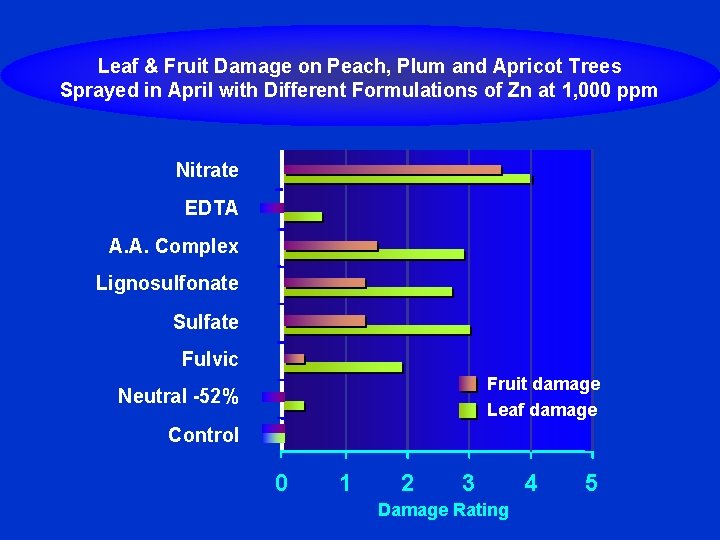 Leaf & Fruit Damage on Peach, Plum and Apricot Trees Sprayed in April with Different Formulations of Zn at 1,000 ppm

Nitrate
EDTA
A.A. Complex
Lignosulfonate
Sulfate
Fulvic
Neutral -52%
Control

Fruit damage
Leaf damage

0 1 2 3 4 5
Damage Rating